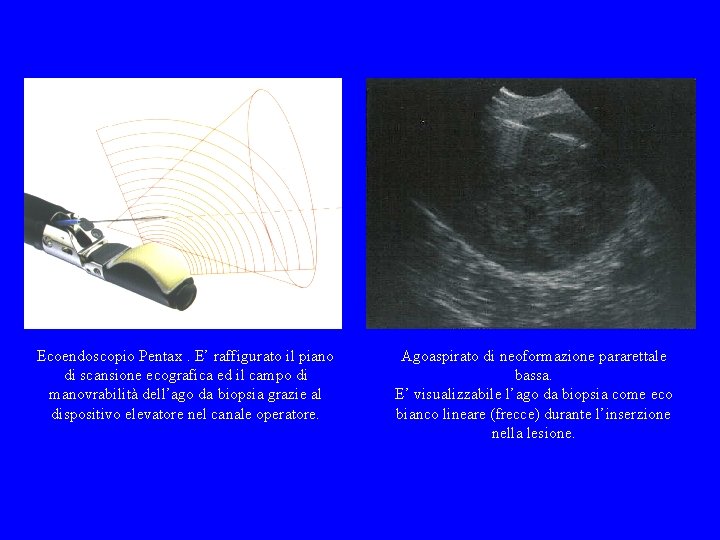 Ecoendoscopio Pentax . E' raffigurato il piano di scansione ecografica ed il campo di manovrabilità dell'ago da biopsia grazie al dispositivo elevatore nel canale operatore.

Agoaspirato di neoformazione pararettale bassa.
E' visualizzabile l'ago da biopsia come eco bianco lineare (frecce) durante l'inserzione nella lesione.